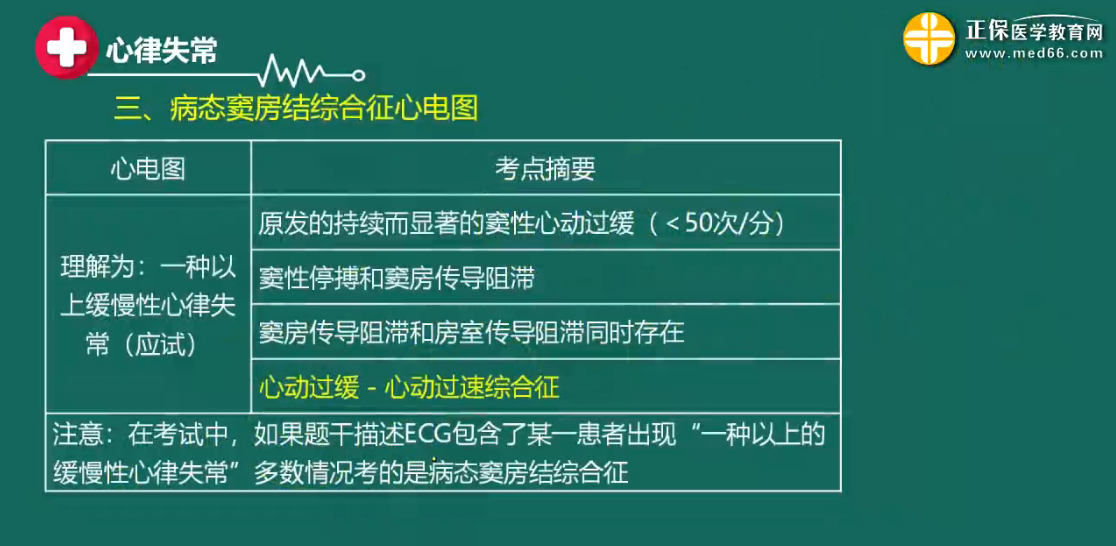 心律失常

正保医学教育网
www.med66.com

三、病态窦房结综合征心电图

| 心电图 | 考点摘要 |
|---|---|
| 理解为：一种以上缓慢性心律失常（应试） | 原发的持续而显著的窦性心动过缓（＜50次/分） |
| | 窦性停搏和窦房传导阻滞 |
| | 窦房传导阻滞和房室传导阻滞同时存在 |
| | 心动过缓－心动过速综合征 |
| 注意：在考试中，如果题干描述ECG包含了某一患者出现“一种以上的缓慢性心律失常”多数情况考的是病态窦房结综合征 | |